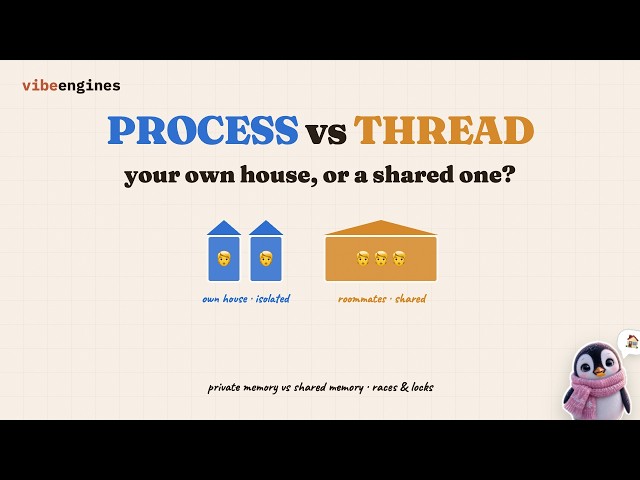 vibeengines

PROCESS vs THREAD

your own house, or a shared one?

own house · isolated

roommates · shared

private memory vs shared memory · races & locks